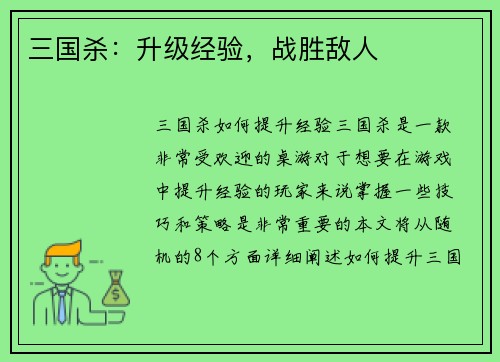 三国杀：升级经验，战胜敌人

三国杀如何提升经验三国杀是一款非常受欢迎的桌游对于想要在游戏中提升经验的玩家来说掌握一些技巧和策略是非常重要的本文将从随机的8个方面详细阐述如何提升三国

$